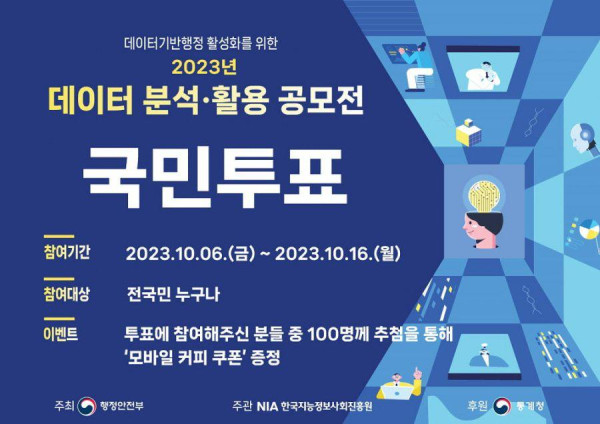 데이터기반행정 활성화를 위한
2023년
데이터 분석·활용 공모전

국민투표

참여기간 2023.10.06.(금) ~ 2023.10.16.(월)

참여대상 전국민 누구나

이벤트 투표에 참여해주신 분들 중 100명께 추첨을 통해 '모바일 커피 쿠폰' 증정

주최 행정안전부 주관 NIA 한국지능정보사회진흥원 후원 통계청